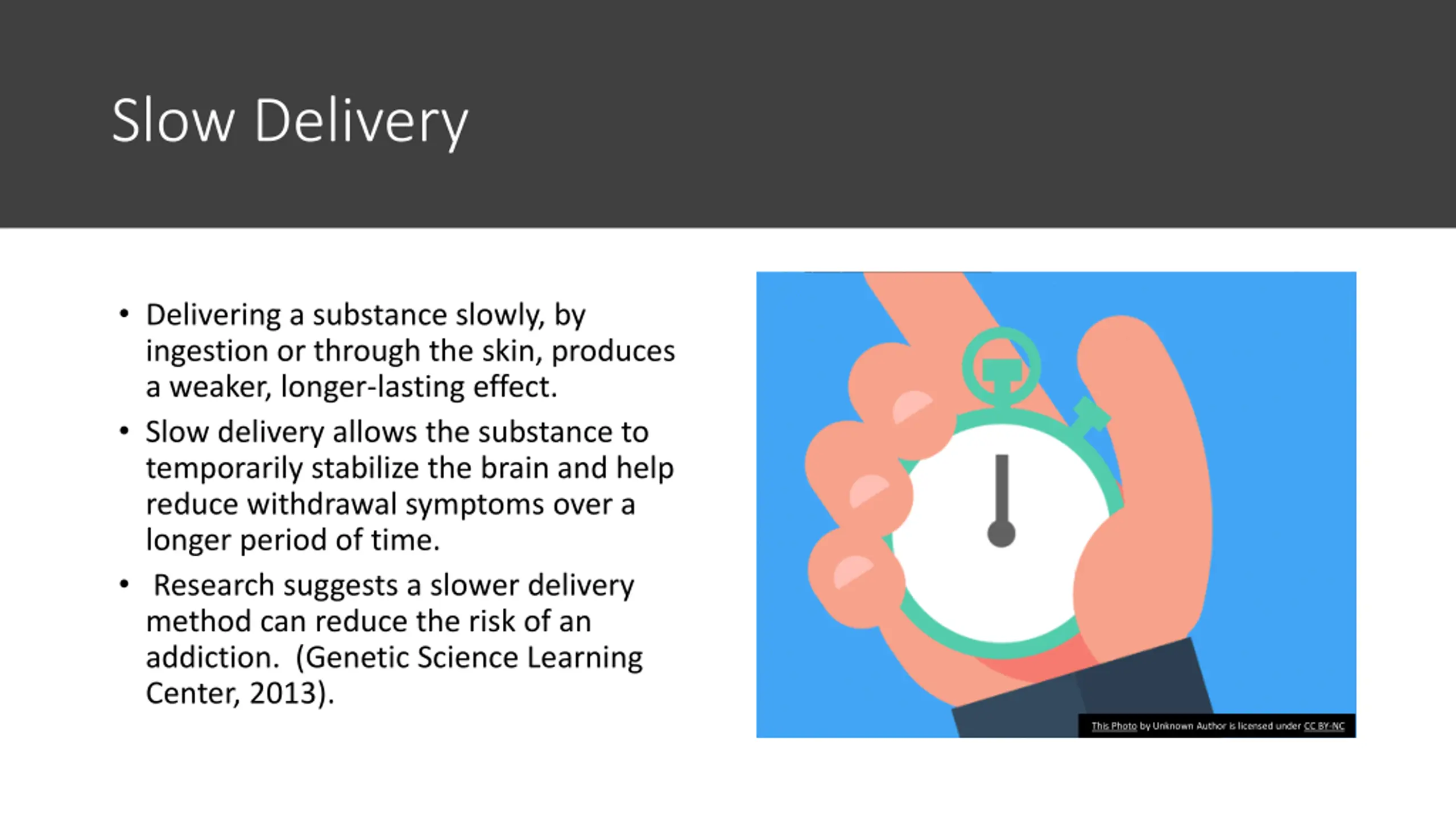 Slow Delivery

• Delivering a substance slowly, by ingestion or through the skin, produces a weaker, longer-lasting effect.

• Slow delivery allows the substance to temporarily stabilize the brain and help reduce withdrawal symptoms over a longer period of time.

• Research suggests a slower delivery method can reduce the risk of an addiction. (Genetic Science Learning Center, 2013).

This Photo by Unknown Author is licensed under CC BY-NC